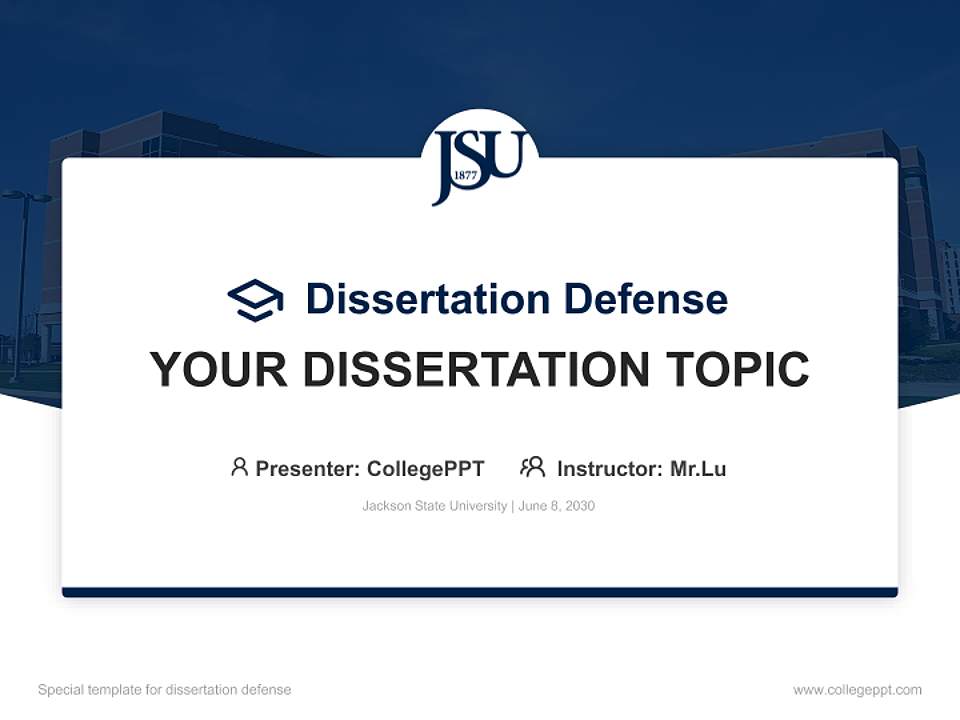 JSU
1877

Dissertation Defense

YOUR DISSERTATION TOPIC

Presenter: CollegePPT Instructor: Mr.Lu

Jackson State University | June 8, 2030

Special template for dissertation defense

www.collegeppt.com